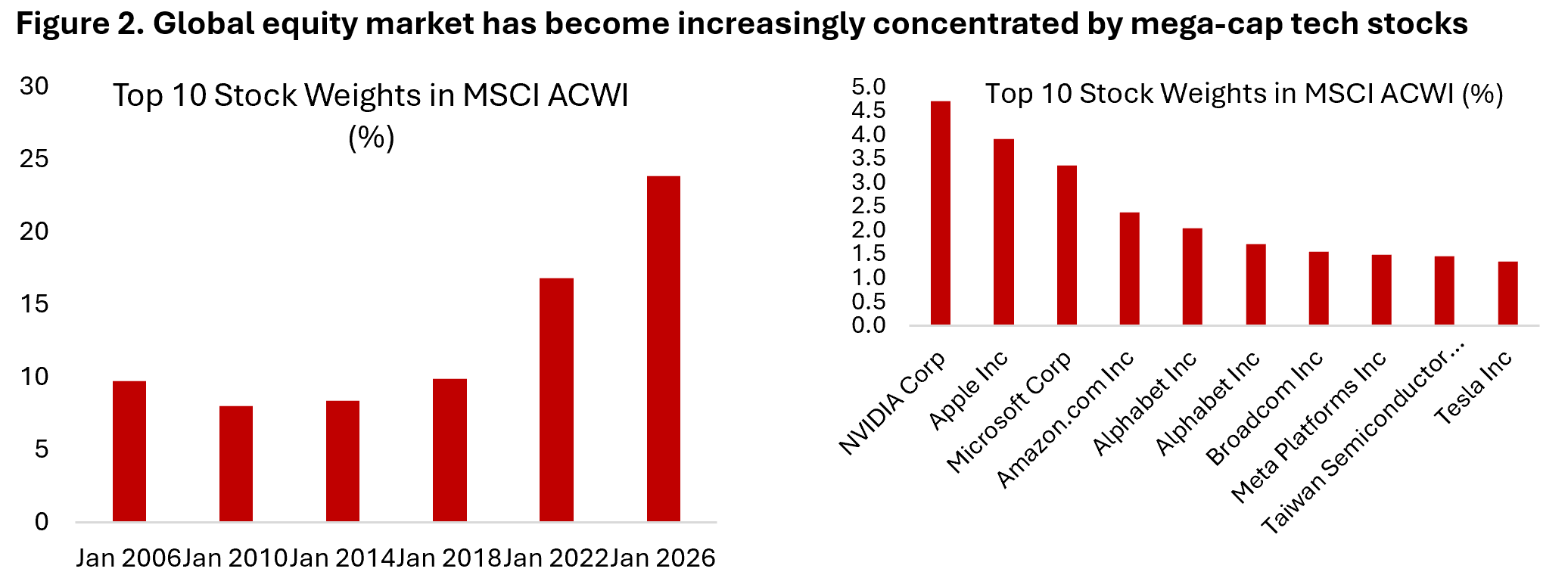 Figure 2. Global equity market has become increasingly concentrated by mega-cap tech stocks

Top 10 Stock Weights in MSCI ACWI (%)

30
25
20
15
10
5
0

Jan 2006 Jan 2010 Jan 2014 Jan 2018 Jan 2022 Jan 2026

Top 10 Stock Weights in MSCI ACWI (%)

5.0
4.5
4.0
3.5
3.0
2.5
2.0
1.5
1.0
0.5
0.0

NVIDIA Corp
Apple Inc
Microsoft Corp
Amazon.com Inc
Alphabet Inc
Alphabet Inc
Broadcom Inc
Meta Platforms Inc
Taiwan Semiconductor...
Tesla Inc